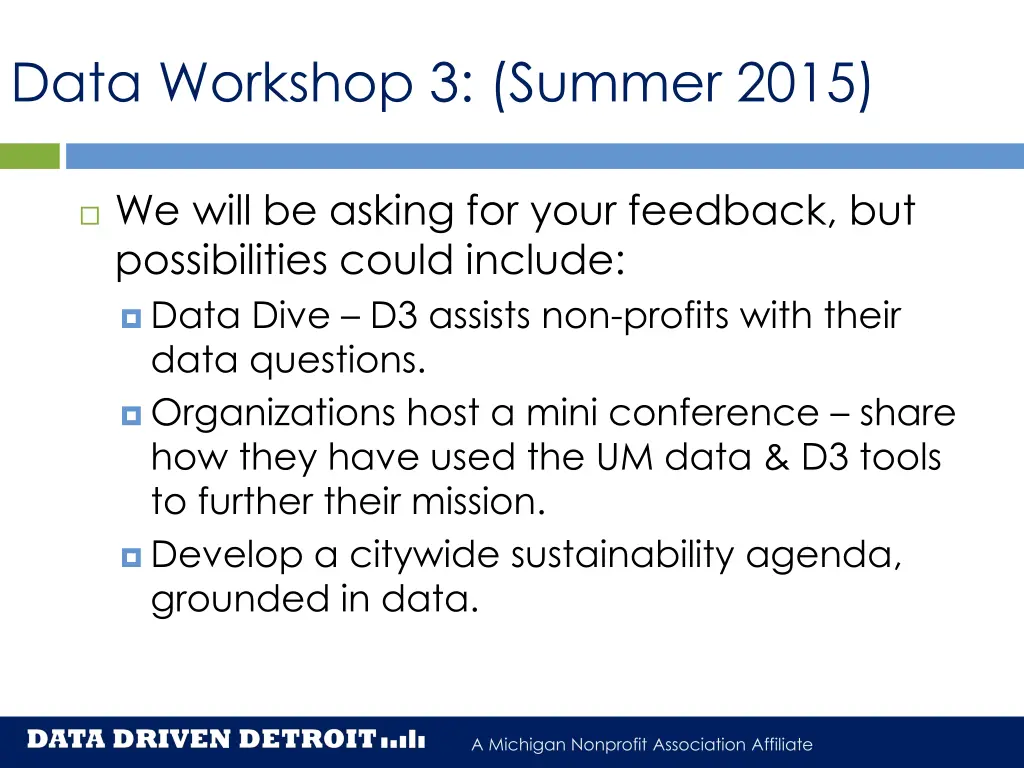 Data Workshop 3: (Summer 2015)

We will be asking for your feedback, but possibilities could include:

Data Dive – D3 assists non-profits with their data questions.

Organizations host a mini conference – share how they have used the UM data & D3 tools to further their mission.

Develop a citywide sustainability agenda, grounded in data.

DATA DRIVEN DETROIT

A Michigan Nonprofit Association Affiliate